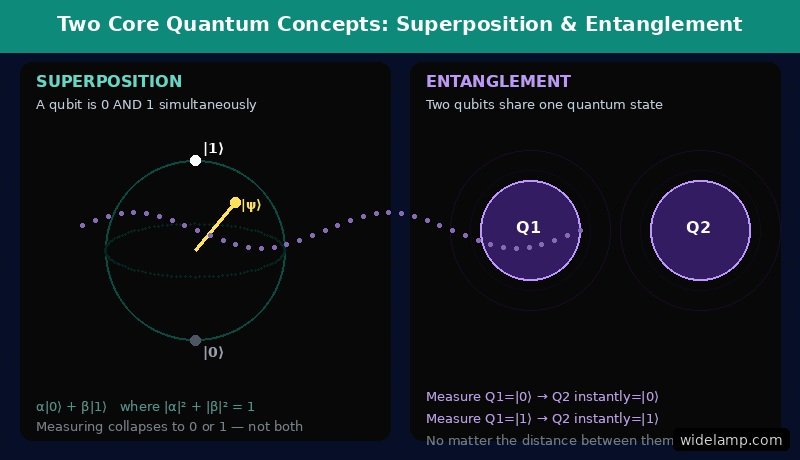 Two Core Quantum Concepts: Superposition & Entanglement

SUPERPOSITION

A qubit is 0 AND 1 simultaneously

$|1\rangle$

$|\psi\rangle$

$|0\rangle$

$\alpha|0\rangle + \beta|1\rangle$ where $|\alpha|^2 + |\beta|^2 = 1$

Measuring collapses to 0 or 1 — not both

ENTANGLEMENT

Two qubits share one quantum state

Q1

Q2

Measure Q1=$|0\rangle$ → Q2 instantly=$|0\rangle$

Measure Q1=$|1\rangle$ → Q2 instantly=$|1\rangle$

No matter the distance between them

widelamp.com